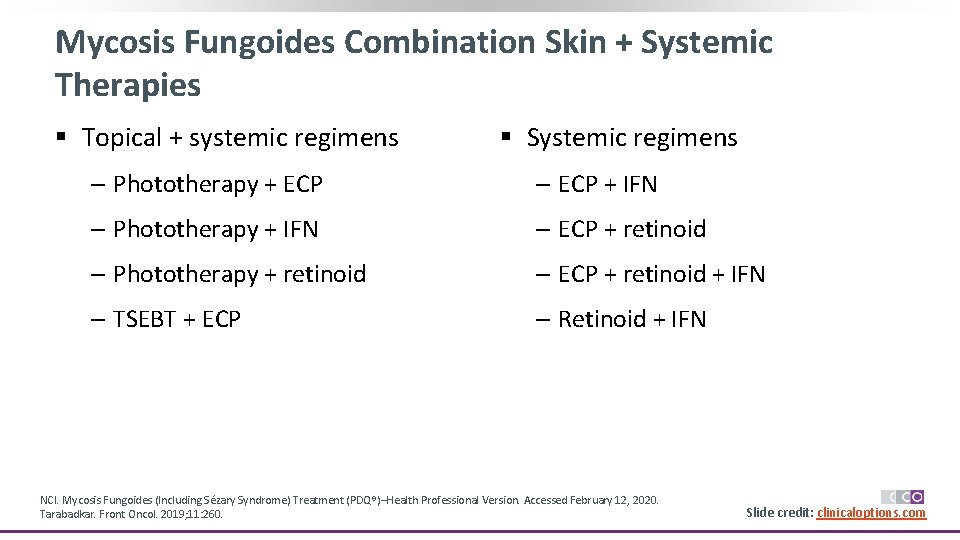 Mycosis Fungoides Combination Skin + Systemic Therapies

▪ Topical + systemic regimens

– Phototherapy + ECP

– Phototherapy + IFN

– Phototherapy + retinoid

– TSEBT + ECP

▪ Systemic regimens

– ECP + IFN

– ECP + retinoid

– ECP + retinoid + IFN

– Retinoid + IFN

NCI. Mycosis Fungoides (Including Sézary Syndrome) Treatment (PDQ®)–Health Professional Version. Accessed February 12, 2020.
Tarabadkar. Front Oncol. 2019;11:260.

CCO

Slide credit: clinicaloptions.com